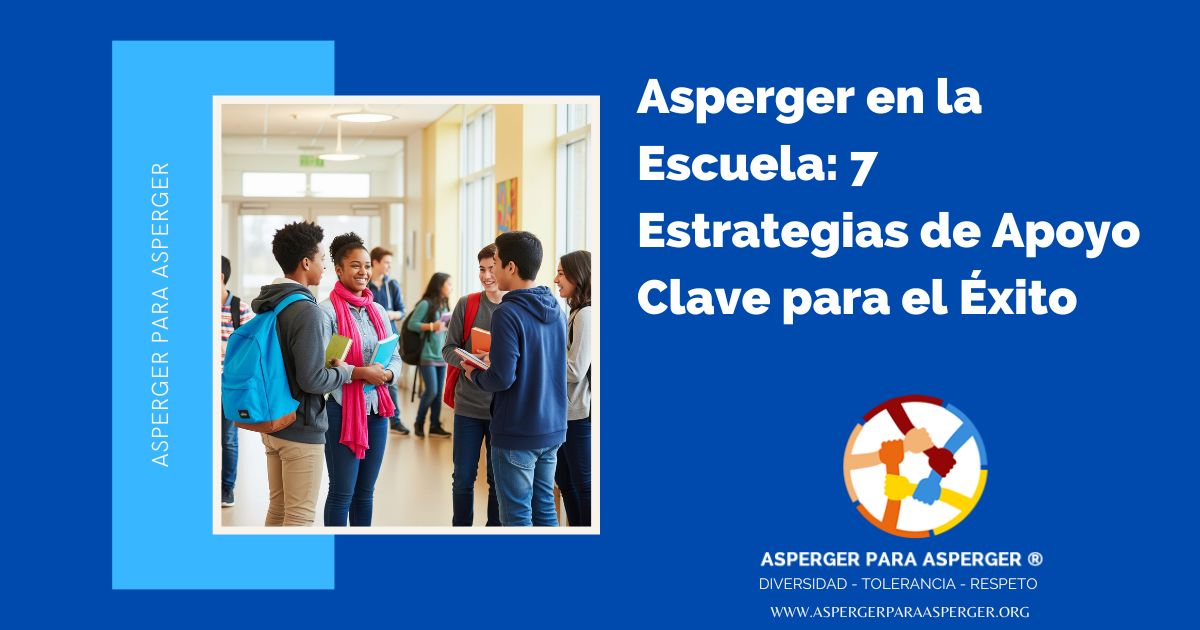 ASPERGER PARA ASPERGER

Asperger en la Escuela: 7 Estrategias de Apoyo Clave para el Éxito

ASPERGER PARA ASPERGER ®
DIVERSIDAD - TOLERANCIA - RESPETO
WWW.ASPERGERPARAASPERGER.ORG